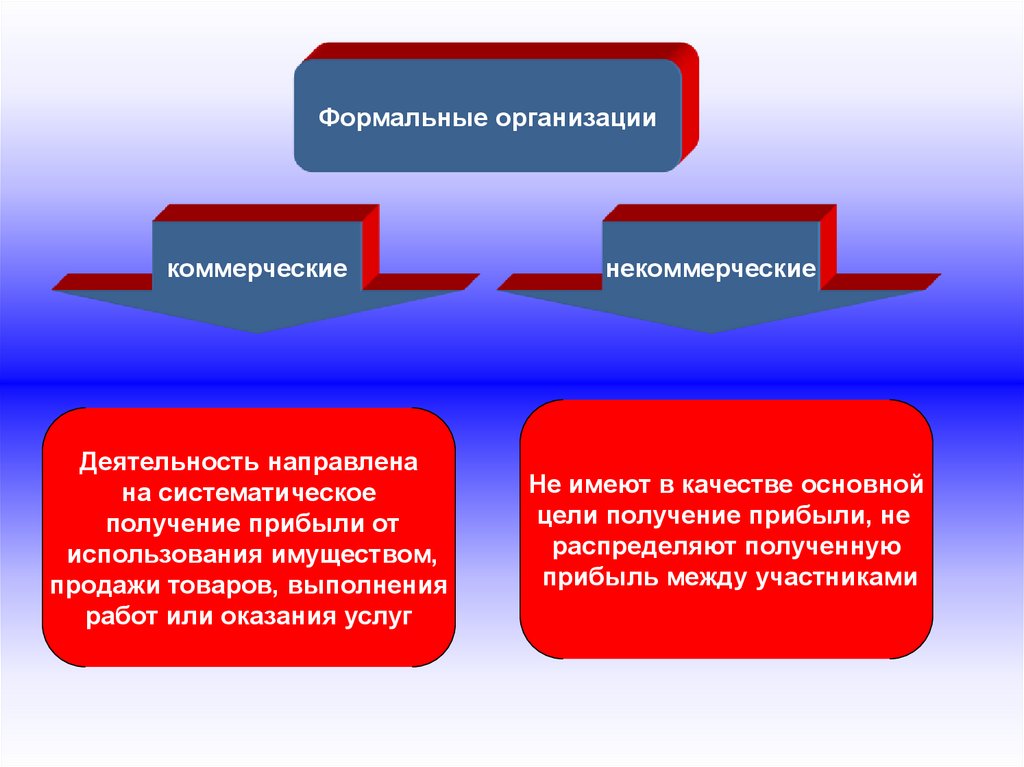 Формальные организации

коммерческие

некоммерческие

Деятельность направлена на систематическое получение прибыли от использования имуществом, продажи товаров, выполнения работ или оказания услуг

Не имеют в качестве основной цели получение прибыли, не распределяют полученную прибыль между участниками